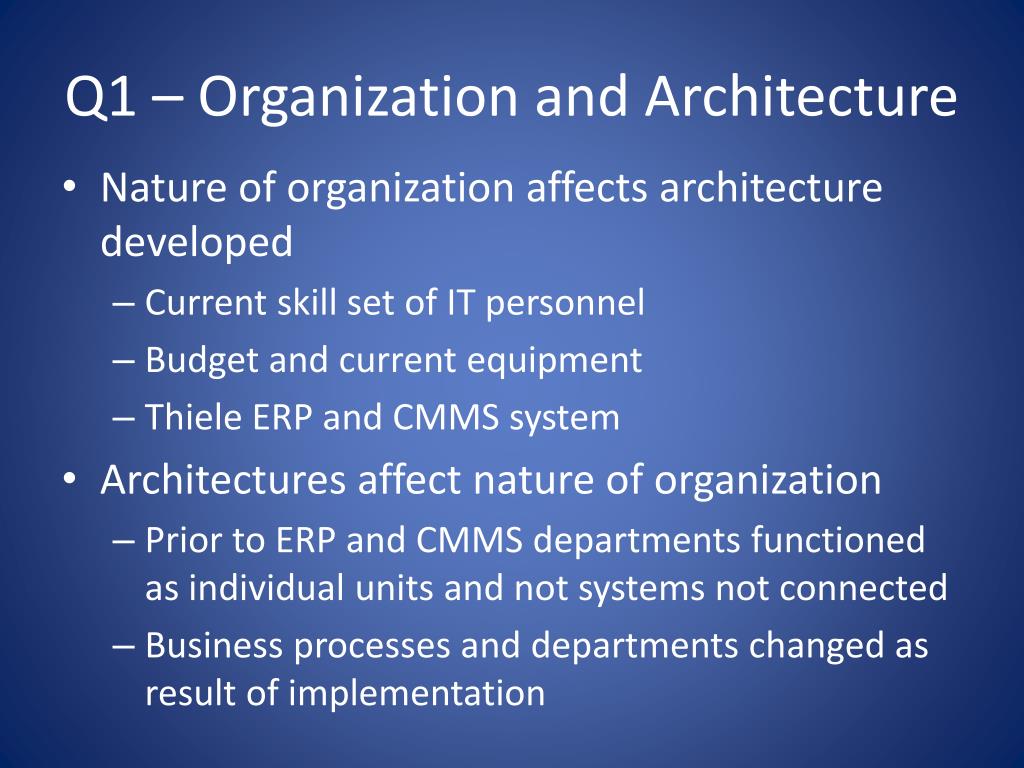 Q1 – Organization and Architecture

• Nature of organization affects architecture developed
– Current skill set of IT personnel
– Budget and current equipment
– Thiele ERP and CMMS system
• Architectures affect nature of organization
– Prior to ERP and CMMS departments functioned as individual units and not systems not connected
– Business processes and departments changed as result of implementation